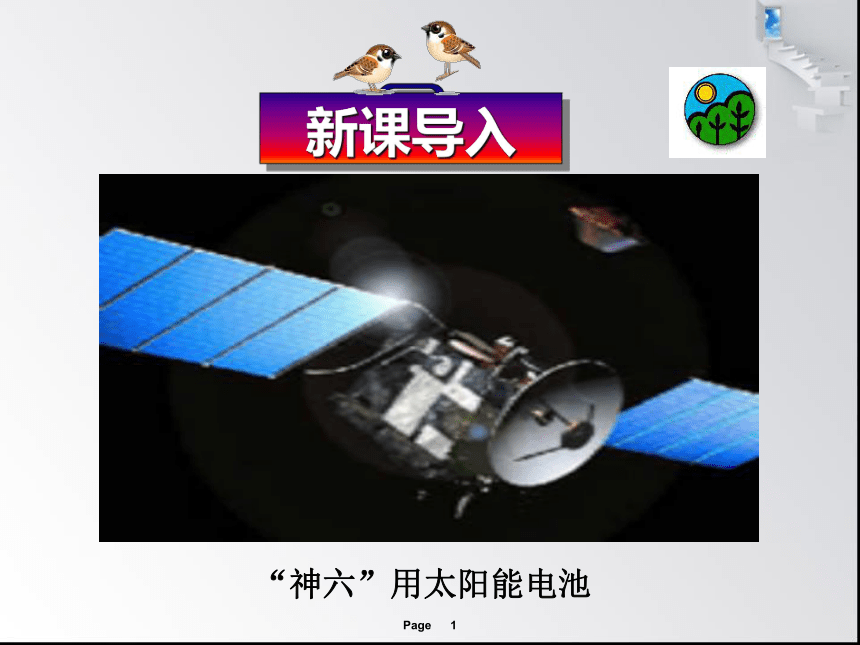 新课导入

“神六”用太阳能电池

Page 1